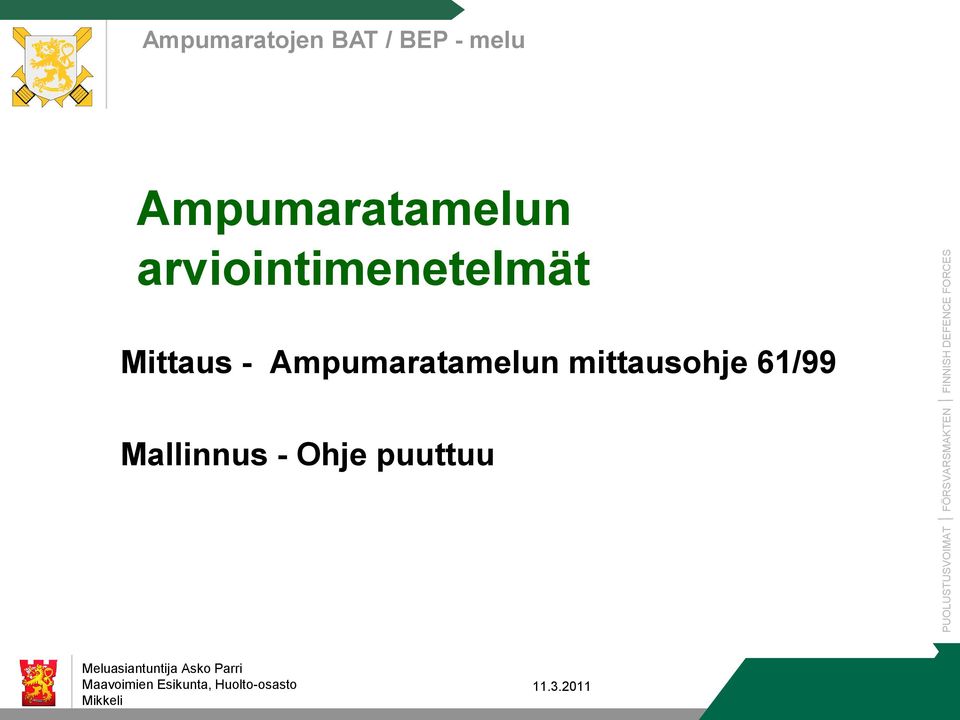 Ampumaratojen BAT / BEP - melu

Ampumaratamelun arviointimenetelmät

Mittaus - Ampumaratamelun mittausohje 61/99

Mallinnus - Ohje puuttuu

PUOLUSTUSVOIMAT | FÖRSVARSMAKTEN | FINNISH DEFENCE FORCES

Meluasiantuntija Asko Parri
Maavoimien Esikunta, Huolto-osasto
Mikkeli

11.3.2011